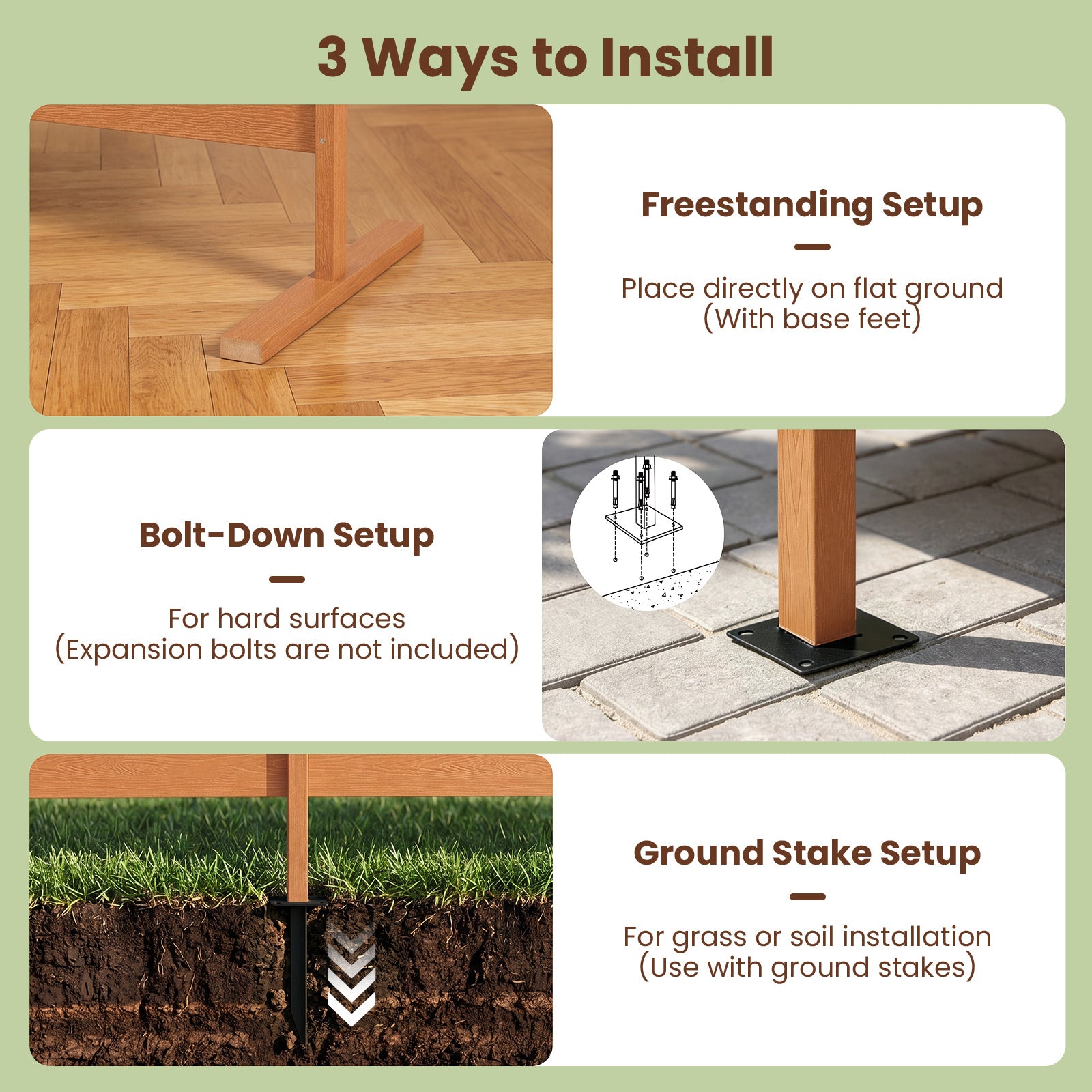 3 Ways to Install

Freestanding Setup

Place directly on flat ground (With base feet)

Bolt-Down Setup

For hard surfaces (Expansion bolts are not included)

Ground Stake Setup

For grass or soil installation (Use with ground stakes)